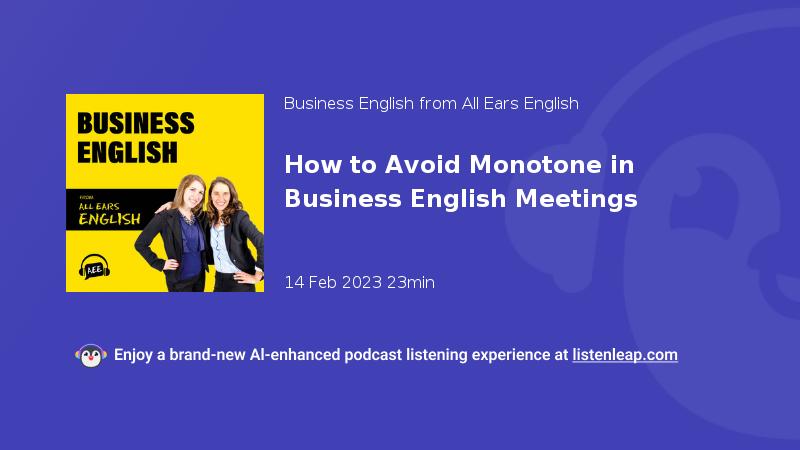 BUSINESS ENGLISH

FROM ALL EARS ENGLISH

A.E.E.

Business English from All Ears English

How to Avoid Monotone in Business English Meetings

14 Feb 2023 23min

Enjoy a brand-new AI-enhanced podcast listening experience at listenleap.com